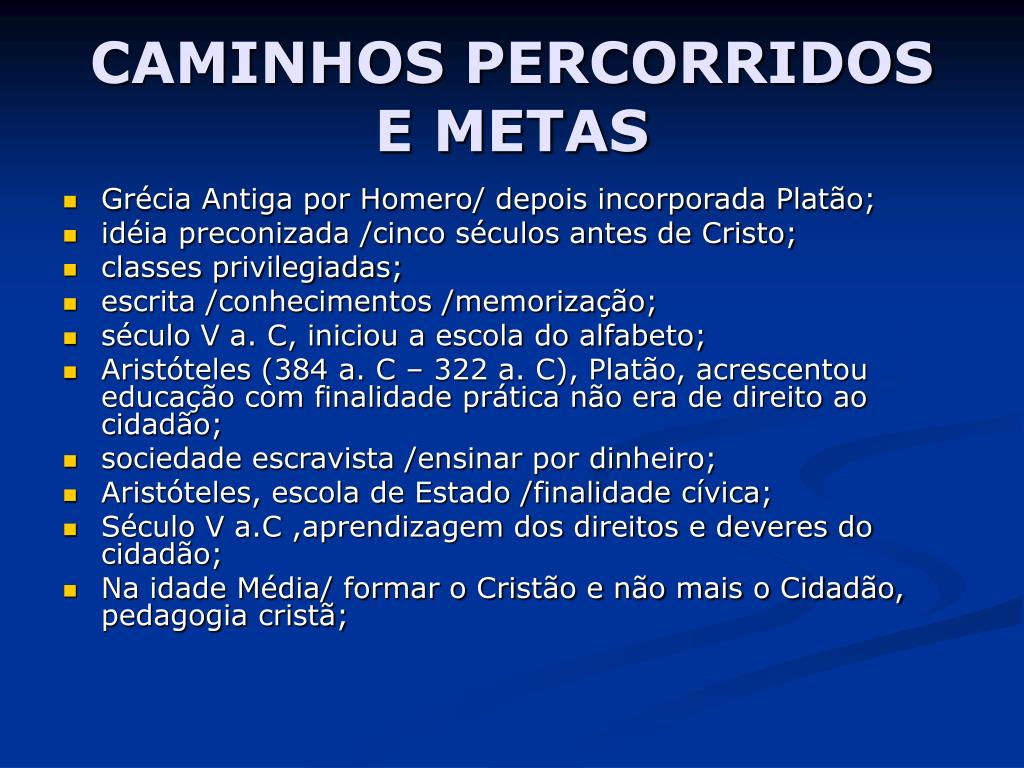 CAMINHOS PERCORRIDOS E METAS

- Grécia Antiga por Homero/ depois incorporada Platão;
- idéia preconizada /cinco séculos antes de Cristo;
- classes privilegiadas;
- escrita /conhecimentos /memorização;
- século V a. C, iniciou a escola do alfabeto;
- Aristóteles (384 a. C – 322 a. C), Platão, acrescentou educação com finalidade prática não era de direito ao cidadão;
- sociedade escravista /ensinar por dinheiro;
- Aristóteles, escola de Estado /finalidade cívica;
- Século V a.C ,aprendizagem dos direitos e deveres do cidadão;
- Na idade Média/ formar o Cristão e não mais o Cidadão, pedagogia cristã;